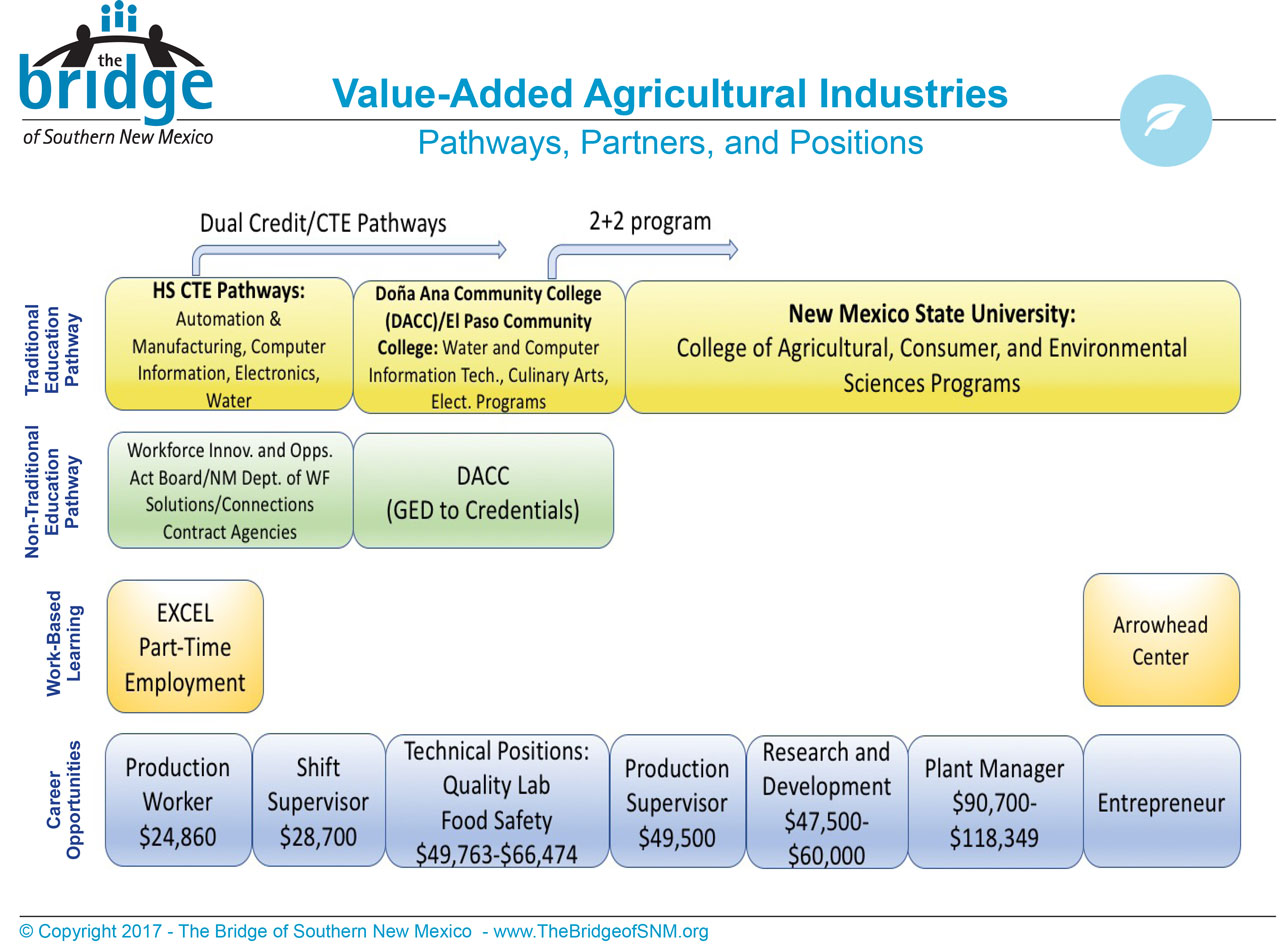 the bridge
of Southern New Mexico

Value-Added Agricultural Industries

Pathways, Partners, and Positions

Dual Credit/CTE Pathways

2+2 program

Traditional Education Pathway

HS CTE Pathways: Automation & Manufacturing, Computer Information, Electronics, Water

Doña Ana Community College (DACC)/El Paso Community College: Water and Computer Information Tech., Culinary Arts, Elect. Programs

New Mexico State University: College of Agricultural, Consumer, and Environmental Sciences Programs

Non-Traditional Education Pathway

Workforce Innov. and Opps. Act Board/NM Dept. of WF Solutions/Connections Contract Agencies

DACC (GED to Credentials)

Work-Based Learning

EXCEL Part-Time Employment

Arrowhead Center

Career Opportunities

Production Worker $24,860

Shift Supervisor $28,700

Technical Positions: Quality Lab Food Safety $49,763-$66,474

Production Supervisor $49,500

Research and Development $47,500-$60,000

Plant Manager $90,700-$118,349

Entrepreneur

© Copyright 2017 - The Bridge of Southern New Mexico - www.TheBridgeofSNM.org